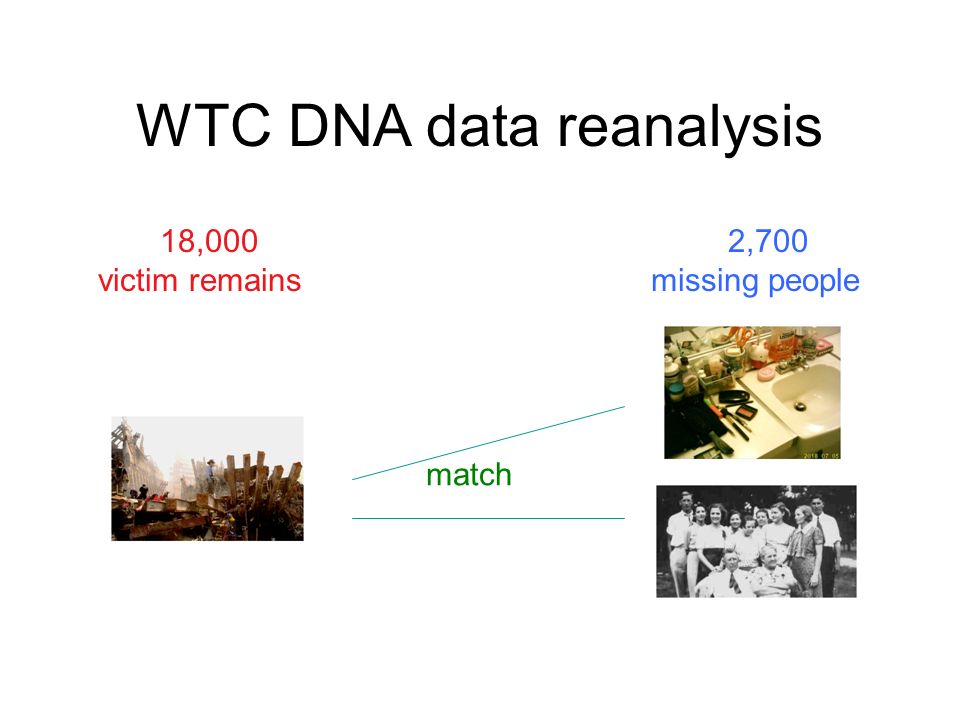 WTC DNA data reanalysis

18,000
victim remains

2,700
missing people

match